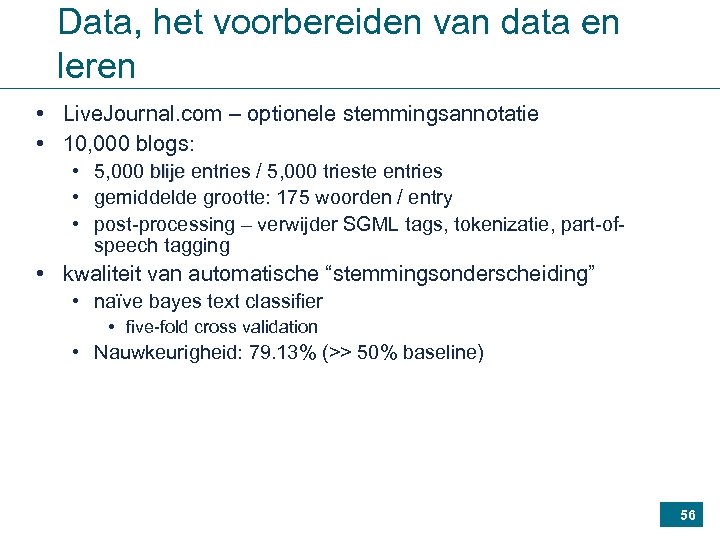 Data, het voorbereiden van data en leren

• LiveJournal.com – optionele stemmingsannotatie
• 10,000 blogs:
  • 5,000 blije entries / 5,000 trieste entries
  • gemiddelde grootte: 175 woorden / entry
  • post-processing – verwijder SGML tags, tokenizatie, part-of-speech tagging
• kwaliteit van automatische “stemmingsonderscheiding”
  • naïve bayes text classifier
    • five-fold cross validation
  • Nauwkeurigheid: 79.13% (>> 50% baseline)

56